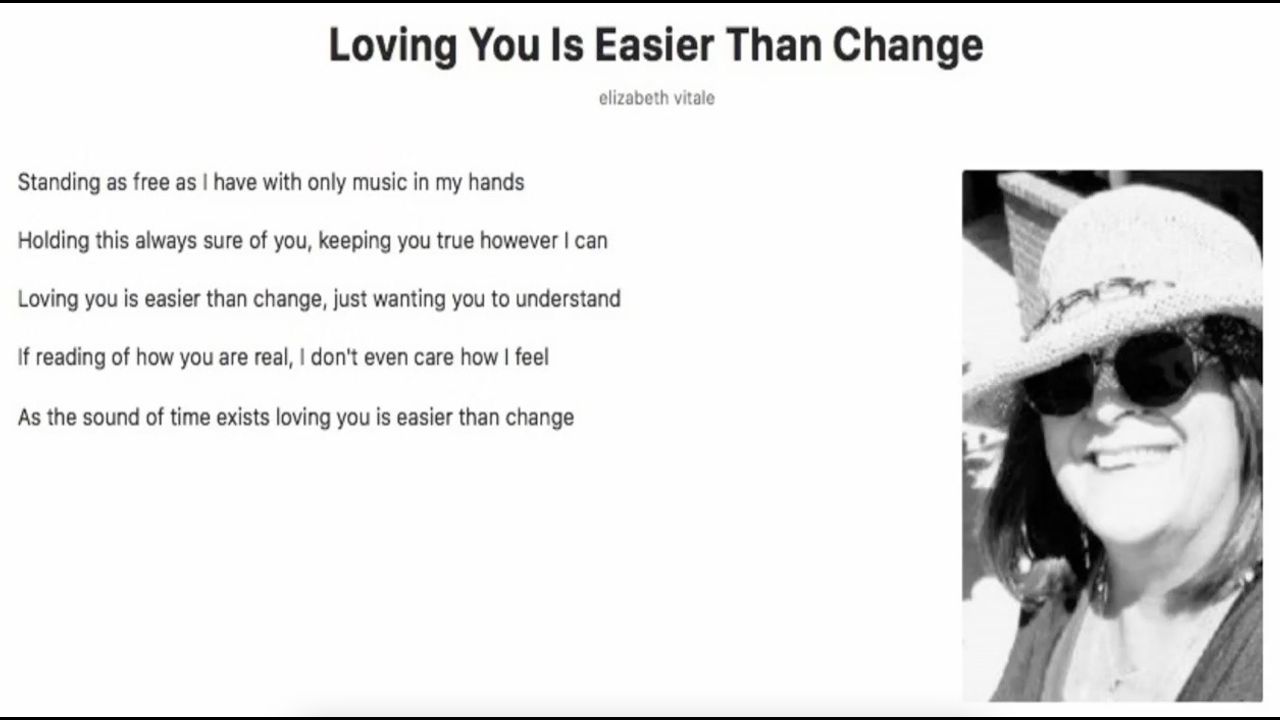 Loving You Is Easier Than Change

elizabeth vitale

Standing as free as I have with only music in my hands

Holding this always sure of you, keeping you true however I can

Loving you is easier than change, just wanting you to understand

If reading of how you are real, I don't even care how I feel

As the sound of time exists loving you is easier than change